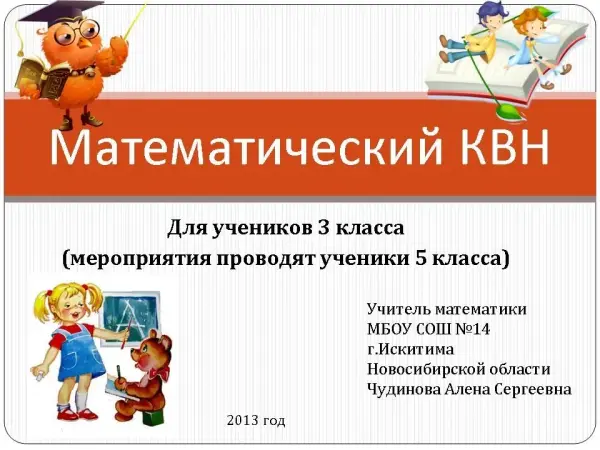 Математический КВН

Для учеников 3 класса
(мероприятия проводят ученики 5 класса)

Учитель математики
МБОУ СОШ №14
г.Искитима
Новосибирской области
Чудинова Алена Сергеевна

2013 год